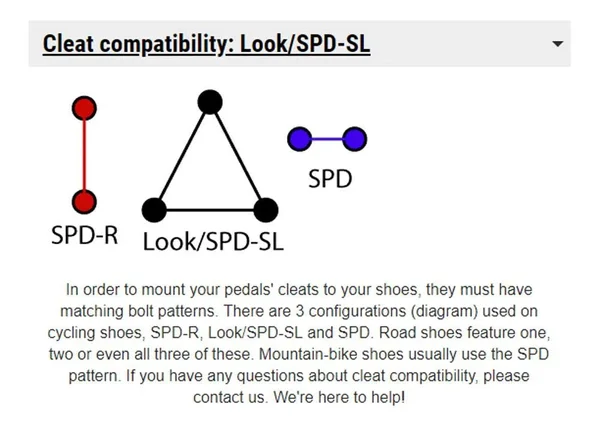 Cleat compatibility: Look/SPD-SL

SPD-R

Look/SPD-SL

SPD

In order to mount your pedals' cleats to your shoes, they must have matching bolt patterns. There are 3 configurations (diagram) used on cycling shoes, SPD-R, Look/SPD-SL and SPD. Road shoes feature one, two or even all three of these. Mountain-bike shoes usually use the SPD pattern. If you have any questions about cleat compatibility, please contact us. We're here to help!